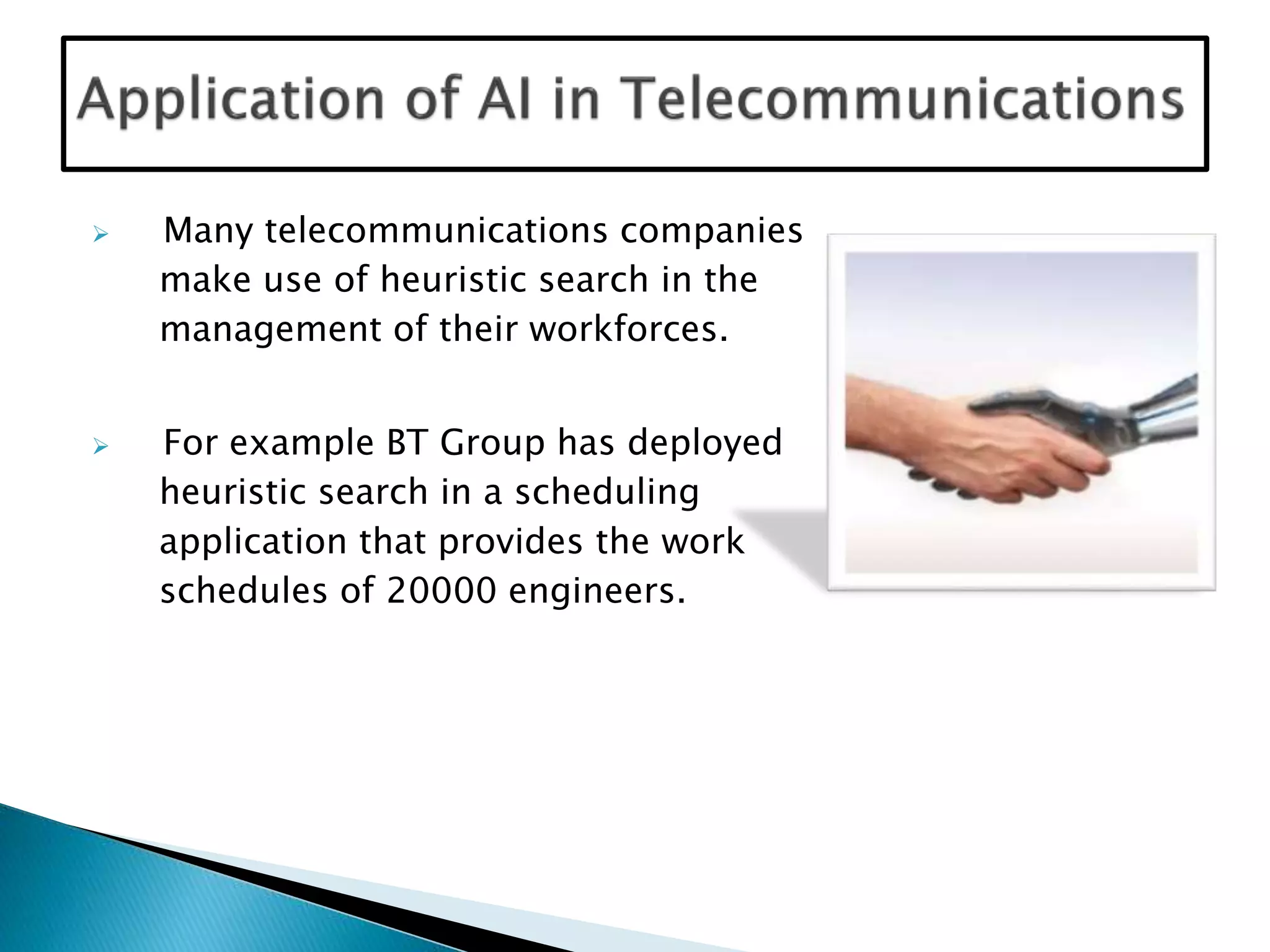 Application of AI in Telecommunications

➢ Many telecommunications companies make use of heuristic search in the management of their workforces.

➢ For example BT Group has deployed heuristic search in a scheduling application that provides the work schedules of 20000 engineers.